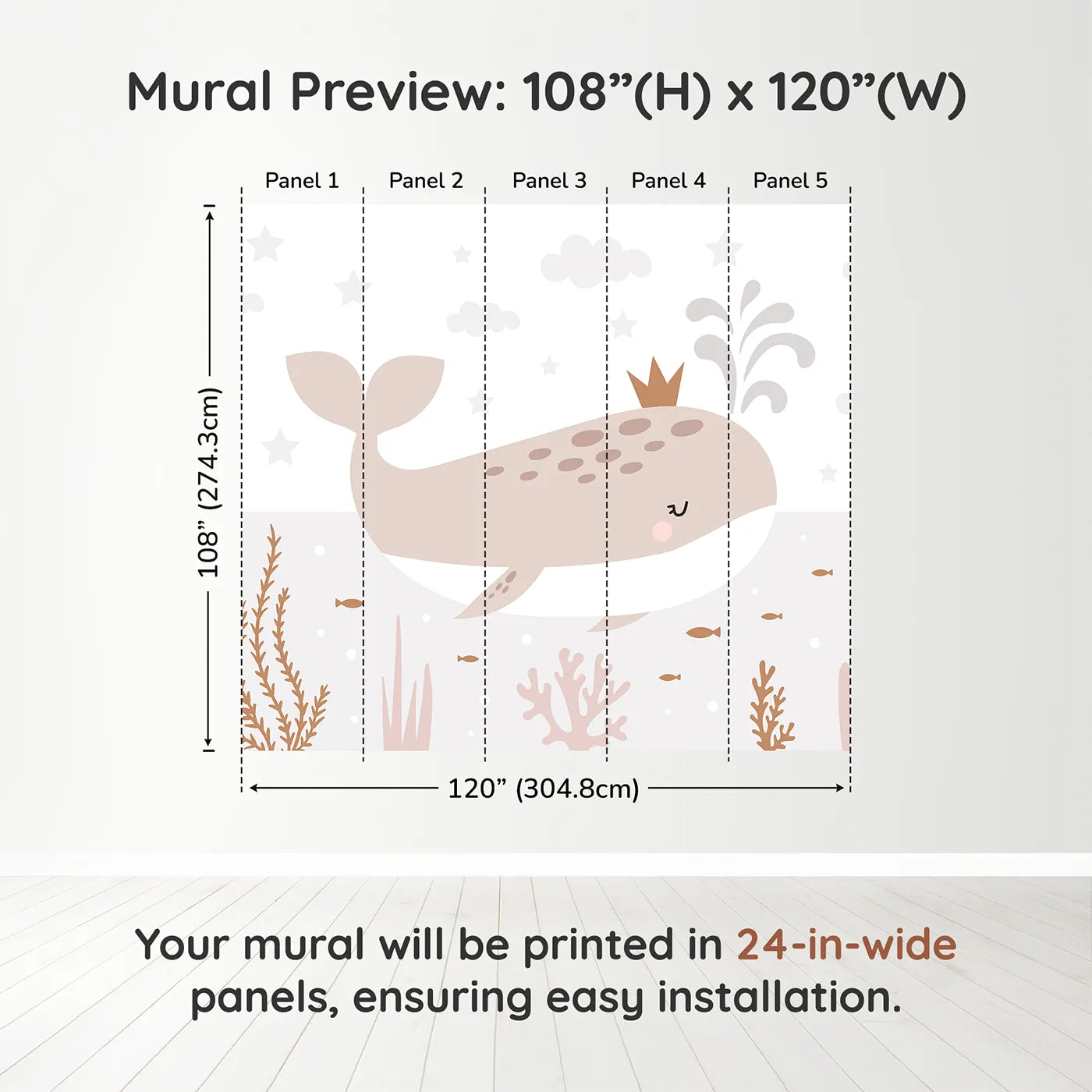 Mural Preview: 108”(H) x 120”(W)

Panel 1 Panel 2 Panel 3 Panel 4 Panel 5

108” (274.3cm)

120” (304.8cm)

Your mural will be printed in 24-in-wide panels, ensuring easy installation.